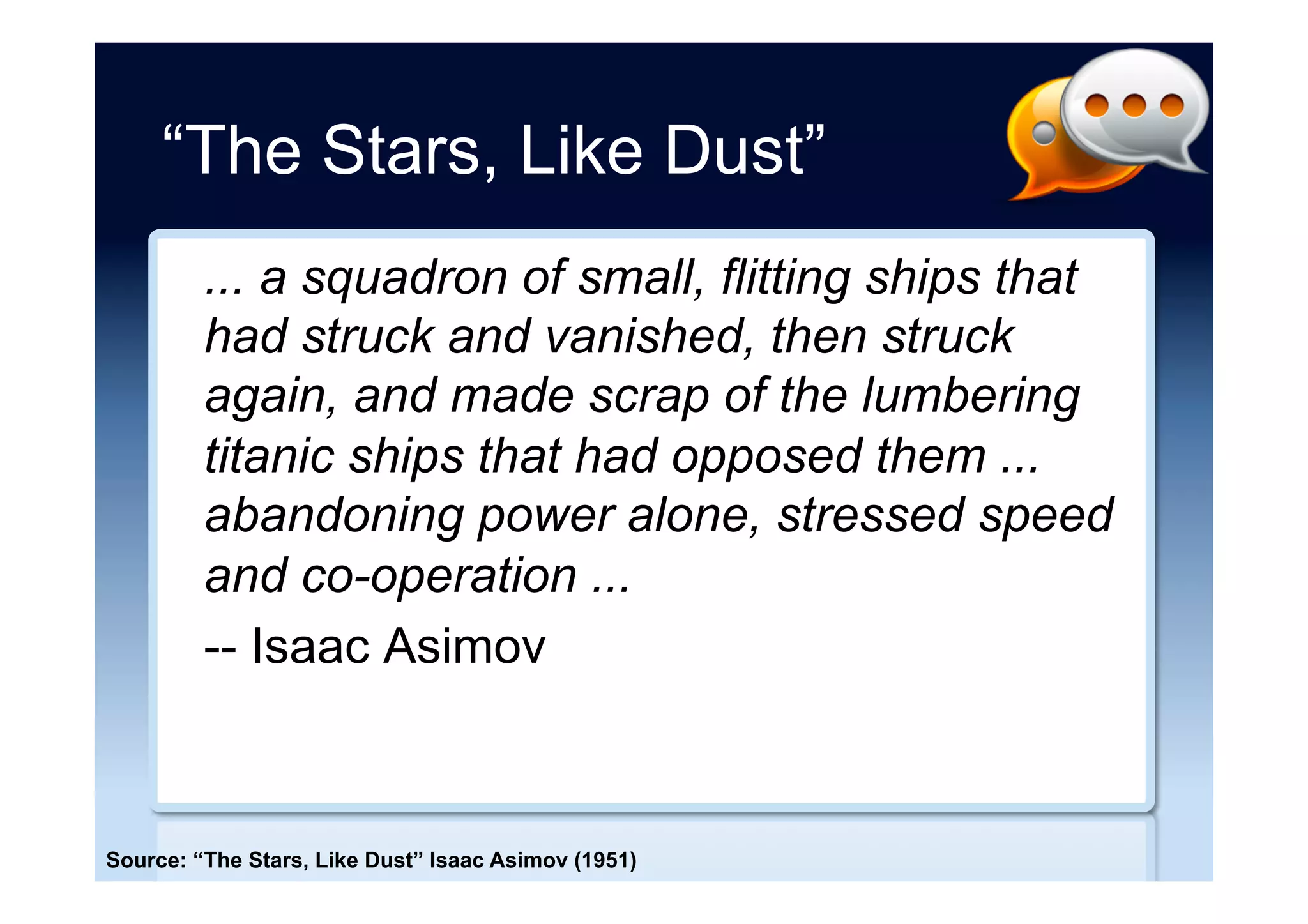 “The Stars, Like Dust”

... a squadron of small, flitting ships that had struck and vanished, then struck again, and made scrap of the lumbering titanic ships that had opposed them ... abandoning power alone, stressed speed and co-operation ...

-- Isaac Asimov

Source: “The Stars, Like Dust” Isaac Asimov (1951)